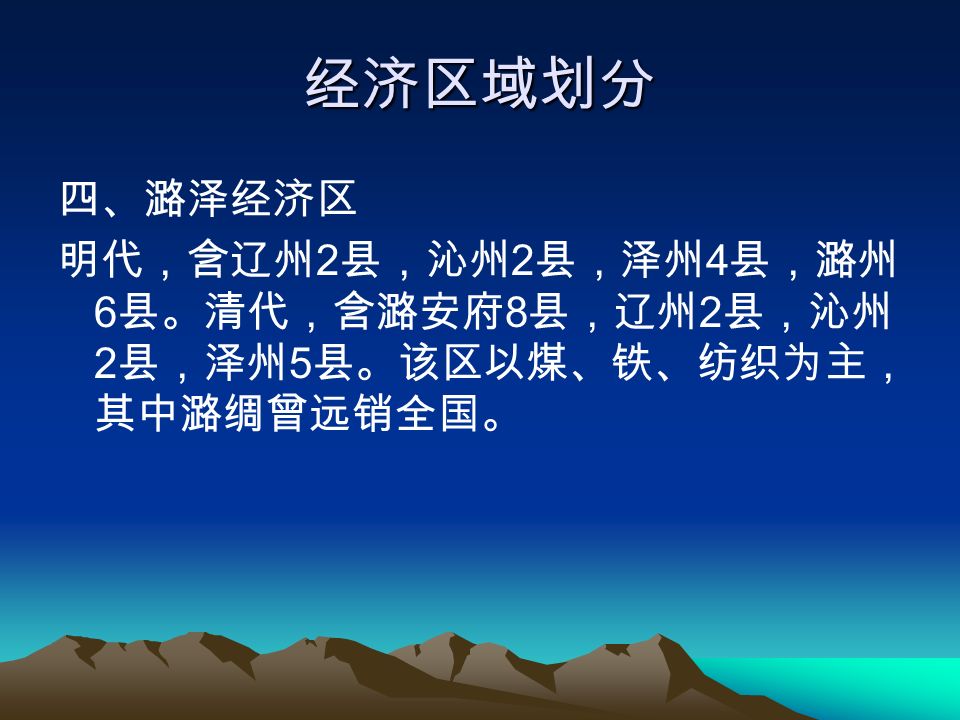 经济区域划分

四、潞泽经济区

明代，含辽州2县，沁州2县，泽州4县，潞州6县。清代，含潞安府8县，辽州2县，沁州2县，泽州5县。该区以煤、铁、纺织为主，其中潞绸曾远销全国。